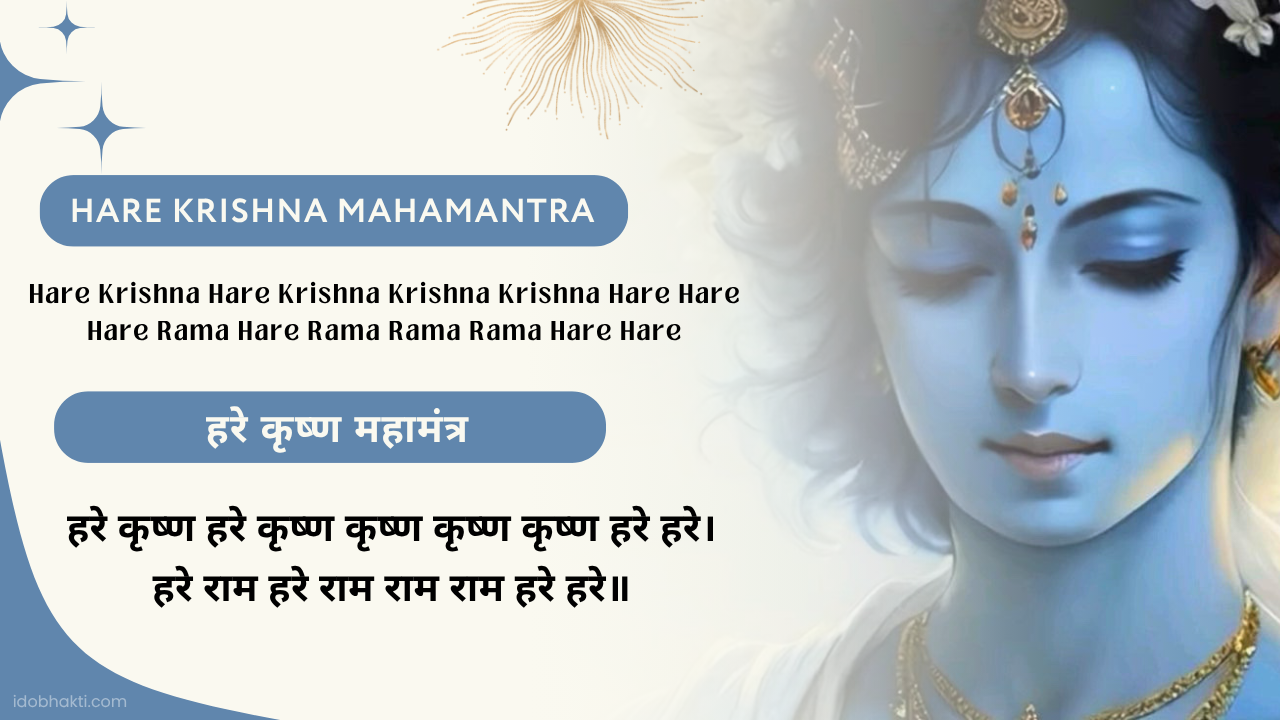 HARE KRISHNA MAHAMANTRA

Hare Krishna Hare Krishna Krishna Krishna Hare Hare
Hare Rama Hare Rama Rama Rama Hare Hare

हरे कृष्ण महामंत्र

हरे कृष्ण हरे कृष्ण कृष्ण कृष्ण कृष्ण हरे हरे।
हरे राम हरे राम राम राम हरे हरे॥

idobhakti.com